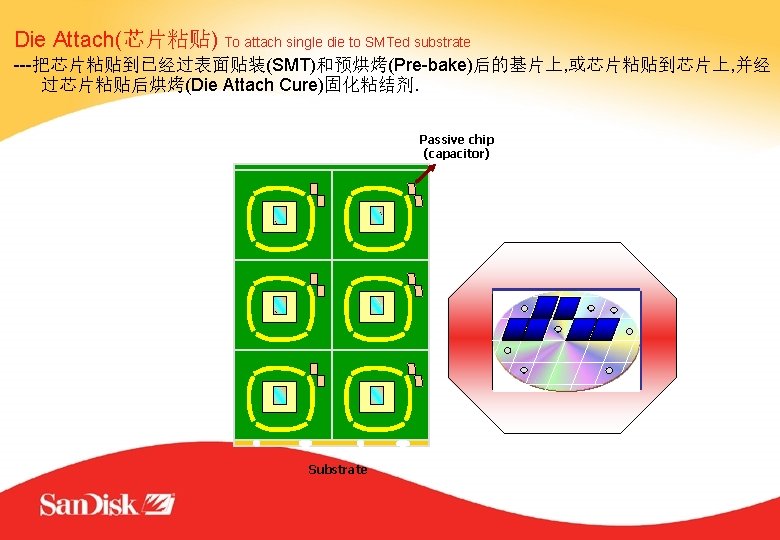 Die Attach(芯片粘贴) To attach single die to SMTed substrate

---把芯片粘贴到已经过表面贴装(SMT)和预烘烤(Pre-bake)后的基片上,或芯片粘贴到芯片上,并经过芯片粘贴后烘烤(Die Attach Cure)固化粘结剂.

Passive chip (capacitor)

Substrate

SanDisk